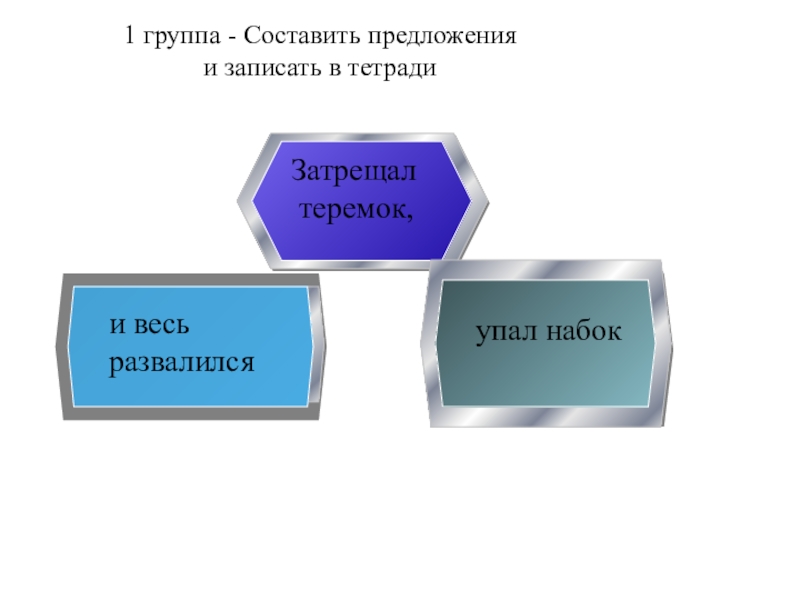 1 группа - Составить предложения и записать в тетради

Затрещал теремок,

и весь развалился

упал набок